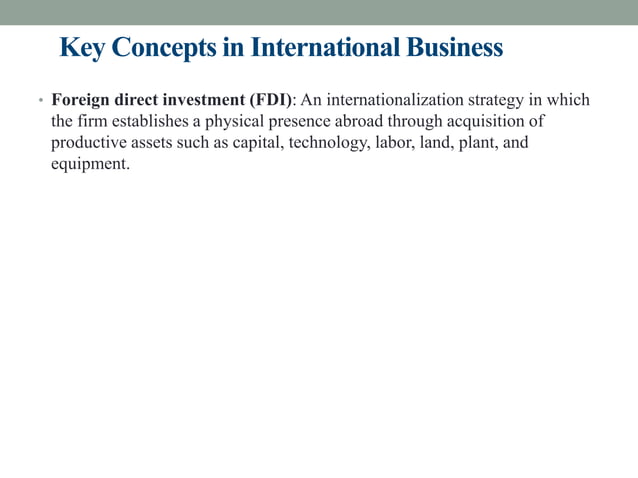 Key Concepts in International Business

• Foreign direct investment (FDI): An internationalization strategy in which the firm establishes a physical presence abroad through acquisition of productive assets such as capital, technology, labor, land, plant, and equipment.